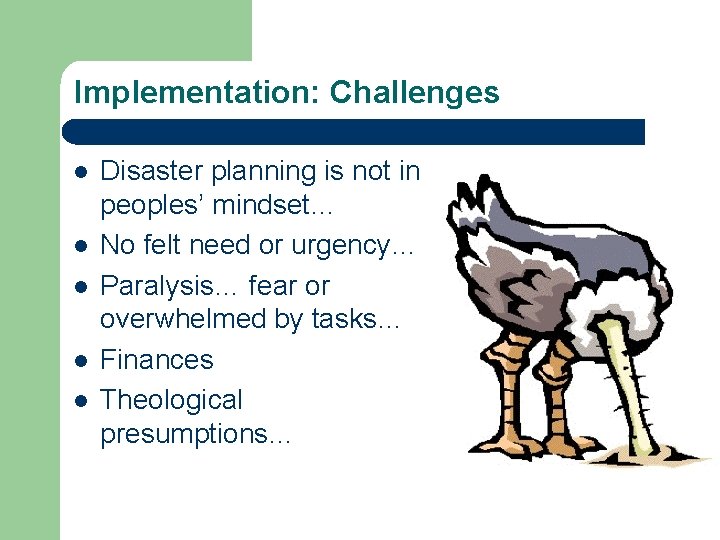 Implementation: Challenges

- Disaster planning is not in peoples' mindset…
- No felt need or urgency…
- Paralysis… fear or overwhelmed by tasks…
- Finances
- Theological presumptions…